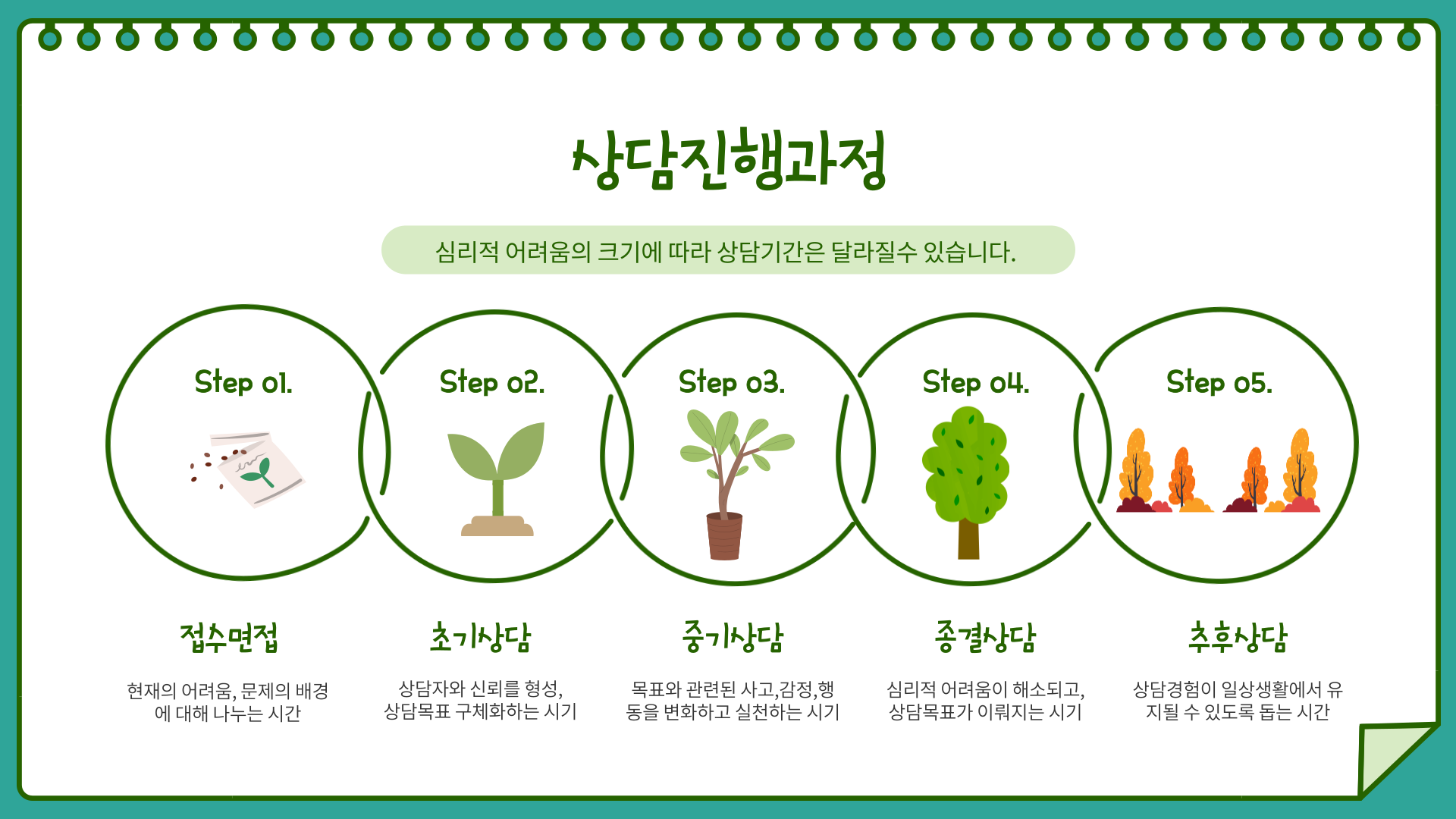 상담진행과정

심리적 어려움의 크기에 따라 상담기간은 달라질수 있습니다.

Step 01.

접수면접

현재의 어려움, 문제의 배경에 대해 나누는 시간

Step 02.

초기상담

상담자와 신뢰를 형성, 상담목표 구체화하는 시기

Step 03.

중기상담

목표와 관련된 사고,감정,행동을 변화하고 실천하는 시기

Step 04.

종결상담

심리적 어려움이 해소되고, 상담목표가 이뤄지는 시기

Step 05.

추후상담

상담경험이 일상생활에서 유지될 수 있도록 돕는 시간